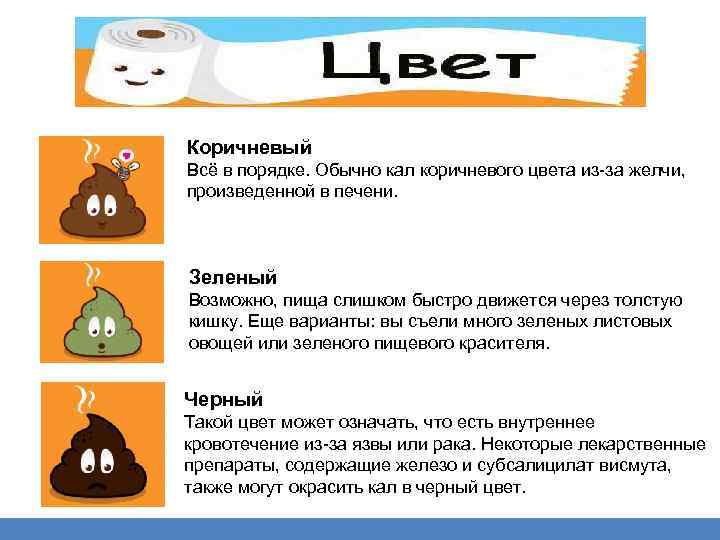 Цвет

Коричневый
Всё в порядке. Обычно кал коричневого цвета из-за желчи, произведенной в печени.

Зеленый
Возможно, пища слишком быстро движется через толстую кишку. Еще варианты: вы съели много зеленых листовых овощей или зеленого пищевого красителя.

Черный
Такой цвет может означать, что есть внутреннее кровотечение из-за язвы или рака. Некоторые лекарственные препараты, содержащие железо и субсалицилат висмута, также могут окрасить кал в черный цвет.